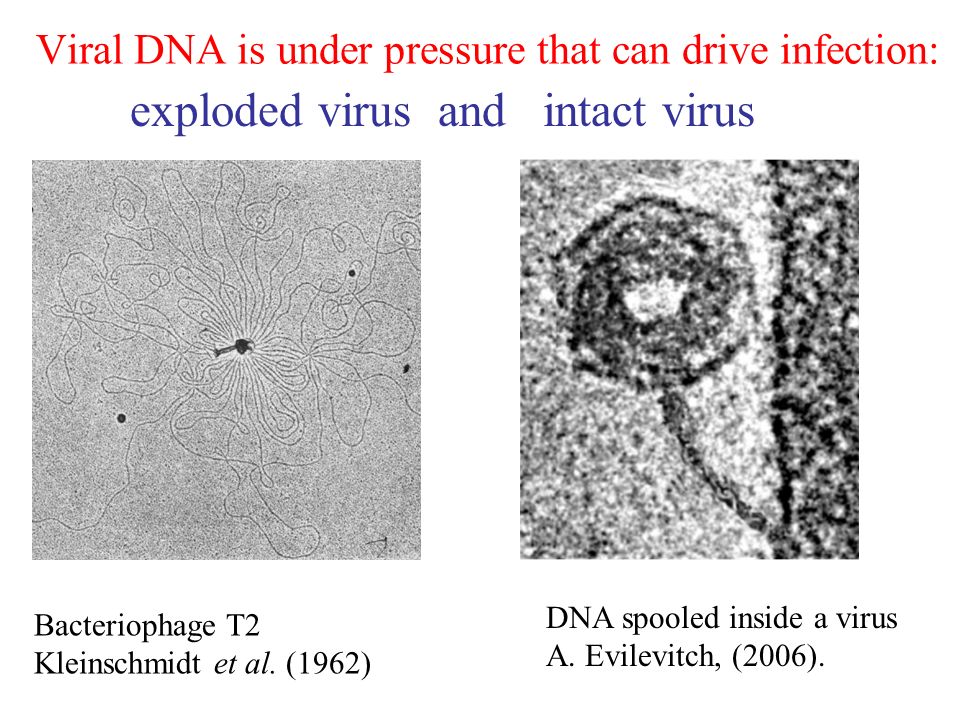 Viral DNA is under pressure that can drive infection:
exploded virus and intact virus

Bacteriophage T2
Kleinschmidt et al. (1962)

DNA spooled inside a virus
A. Evilevitch, (2006).